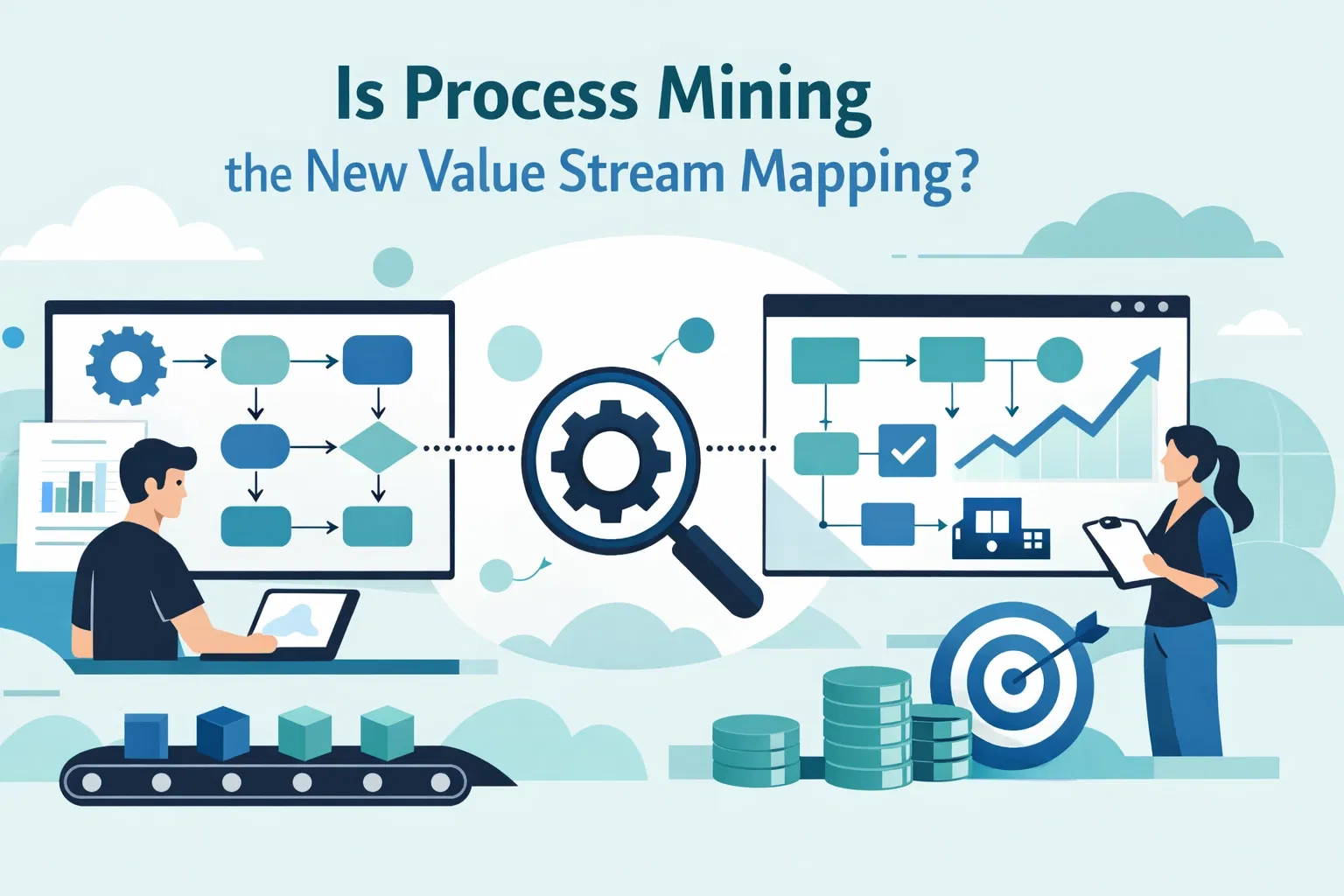 Is Process Mining
the New Value Stream Mapping?